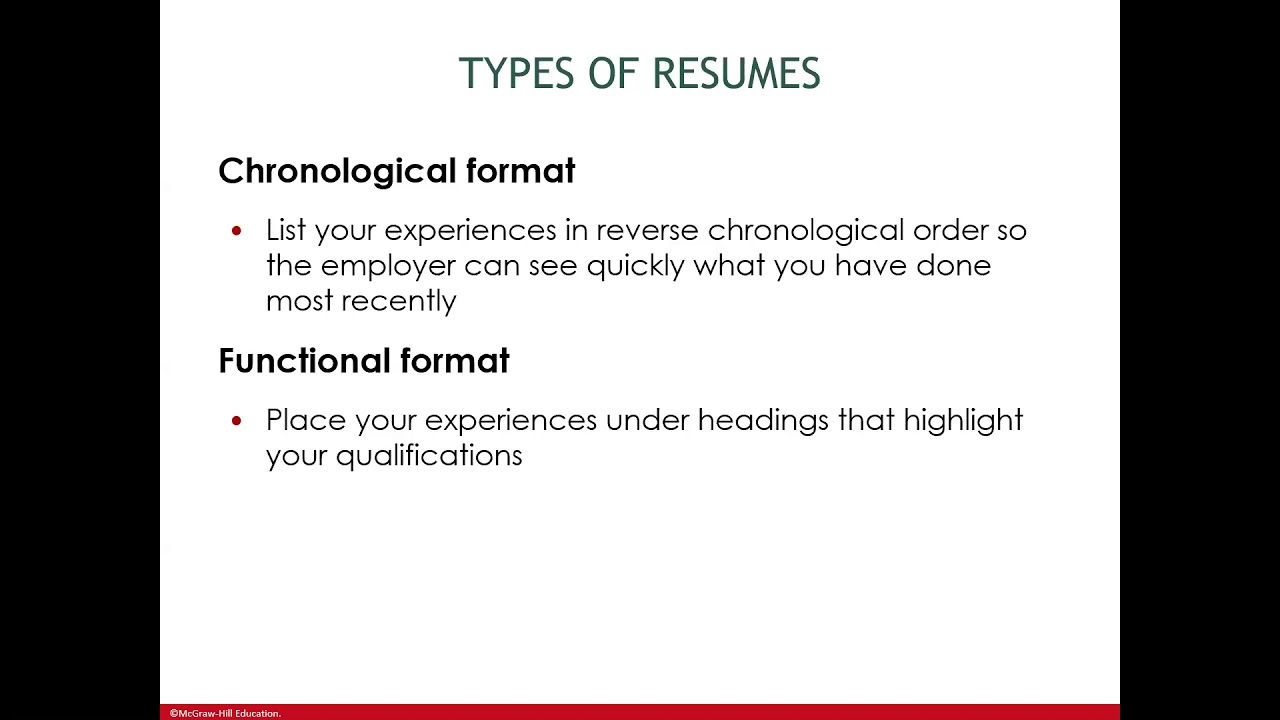 TYPES OF RESUMES

Chronological format

• List your experiences in reverse chronological order so the employer can see quickly what you have done most recently

Functional format

• Place your experiences under headings that highlight your qualifications

©McGraw-Hill Education.